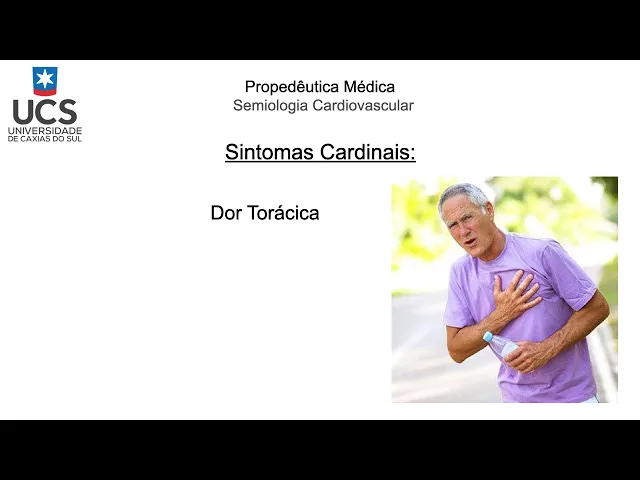 UCS
UNIVERSIDADE DE CAXIAS DO SUL

Propedêutica Médica
Semiologia Cardiovascular

Sintomas Cardinais:

Dor Torácica